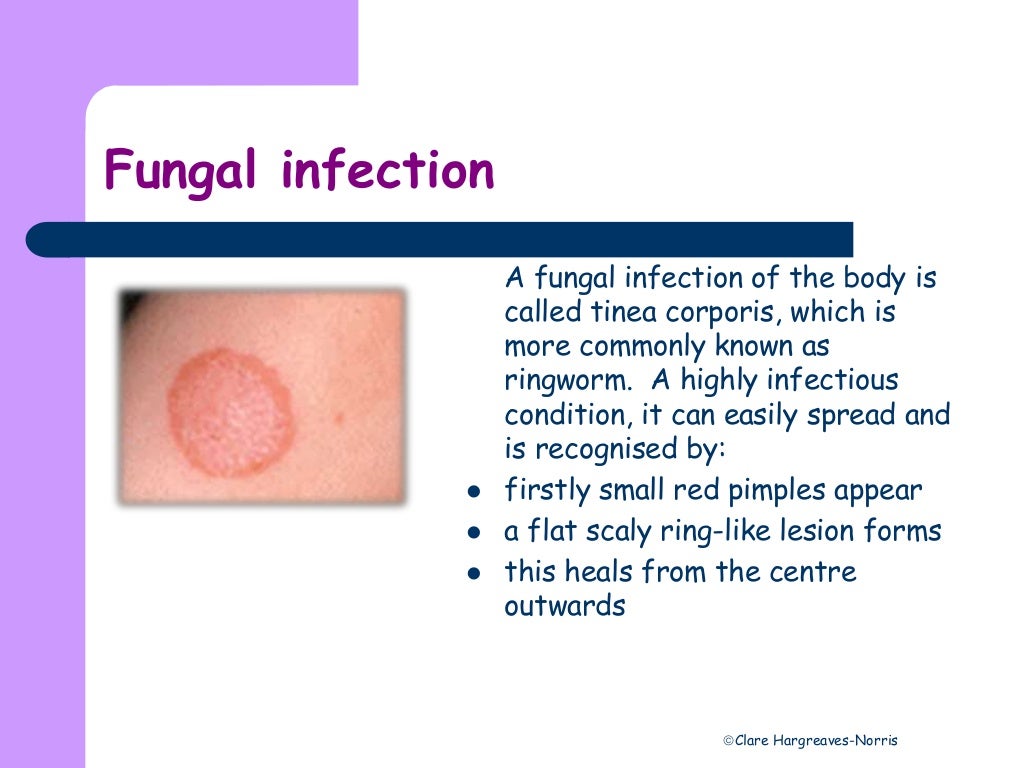 Fungal infection

A fungal infection of the body is called tinea corporis, which is more commonly known as ringworm. A highly infectious condition, it can easily spread and is recognised by:

- firstly small red pimples appear
- a flat scaly ring-like lesion forms
- this heals from the centre outwards

©Clare Hargreaves-Norris